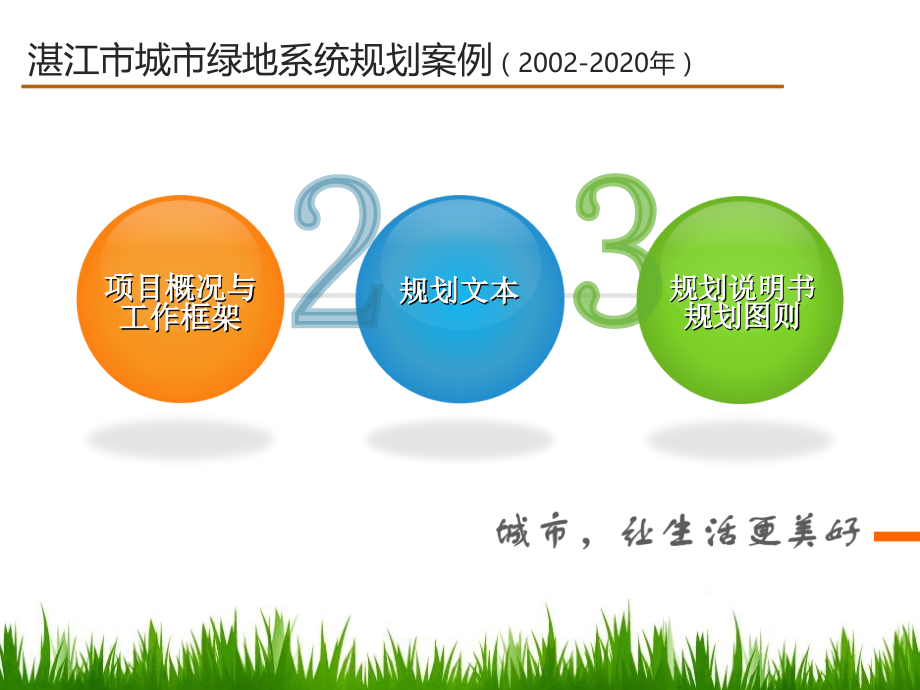 湛江市城市绿地系统规划案例（2002-2020年）

项目概况与工作框架

2

规划文本

3

规划说明书
规划图则

城市，让生活更美好